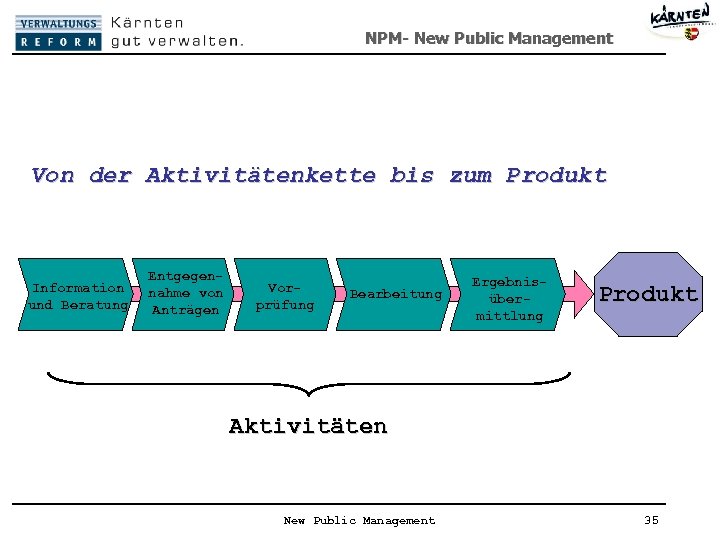 VERWALTUNGS REFORM Kärnten gut verwalten.

NPM- New Public Management

KÄRNTEN

Von der Aktivitätenkette bis zum Produkt

Information und Beratung

Entgegennahme von Anträgen

Vorprüfung

Bearbeitung

Ergebnisübermittlung

Produkt

Aktivitäten

New Public Management

35